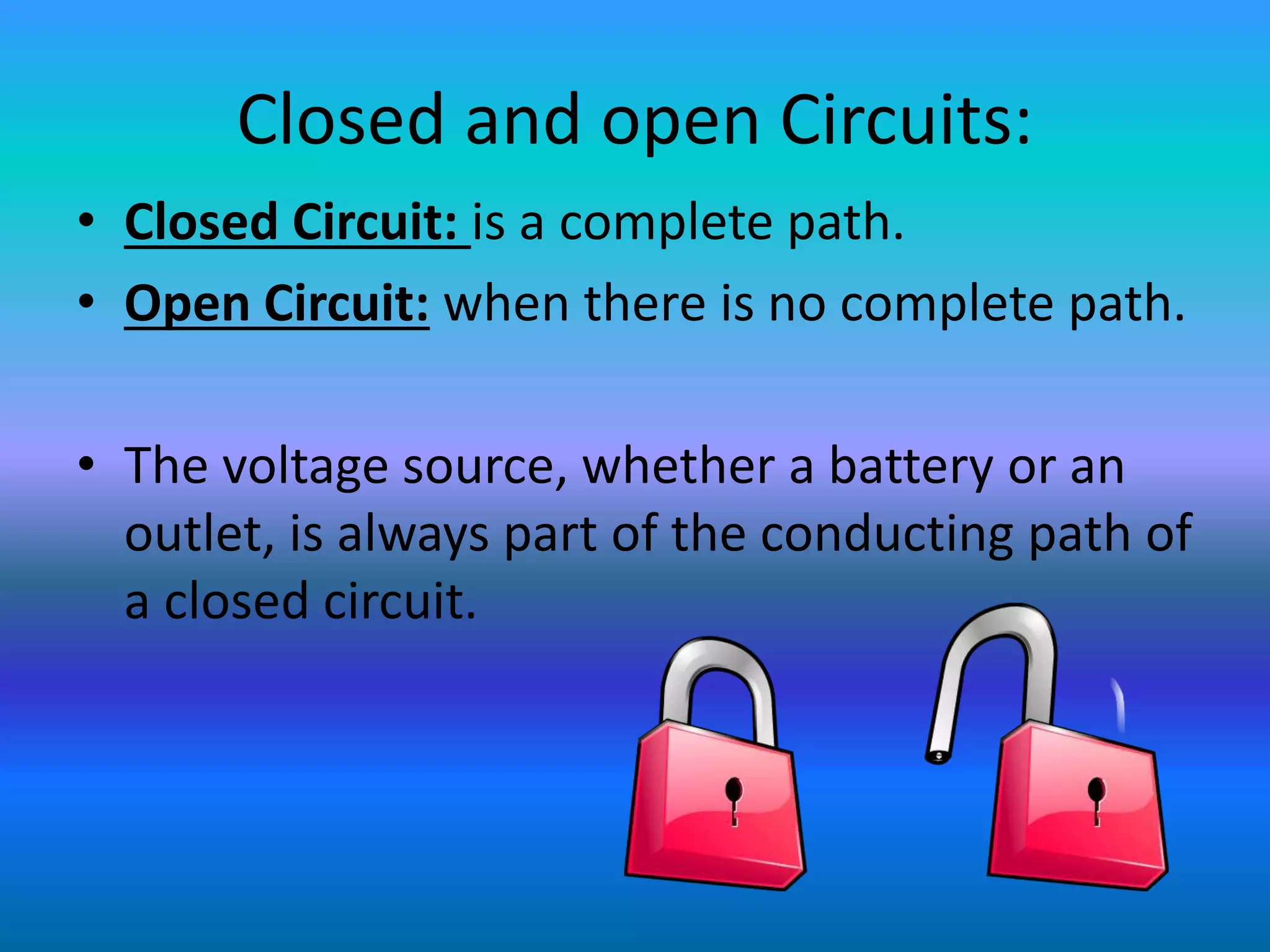 Closed and open Circuits:

• Closed Circuit: is a complete path.
• Open Circuit: when there is no complete path.

• The voltage source, whether a battery or an outlet, is always part of the conducting path of a closed circuit.